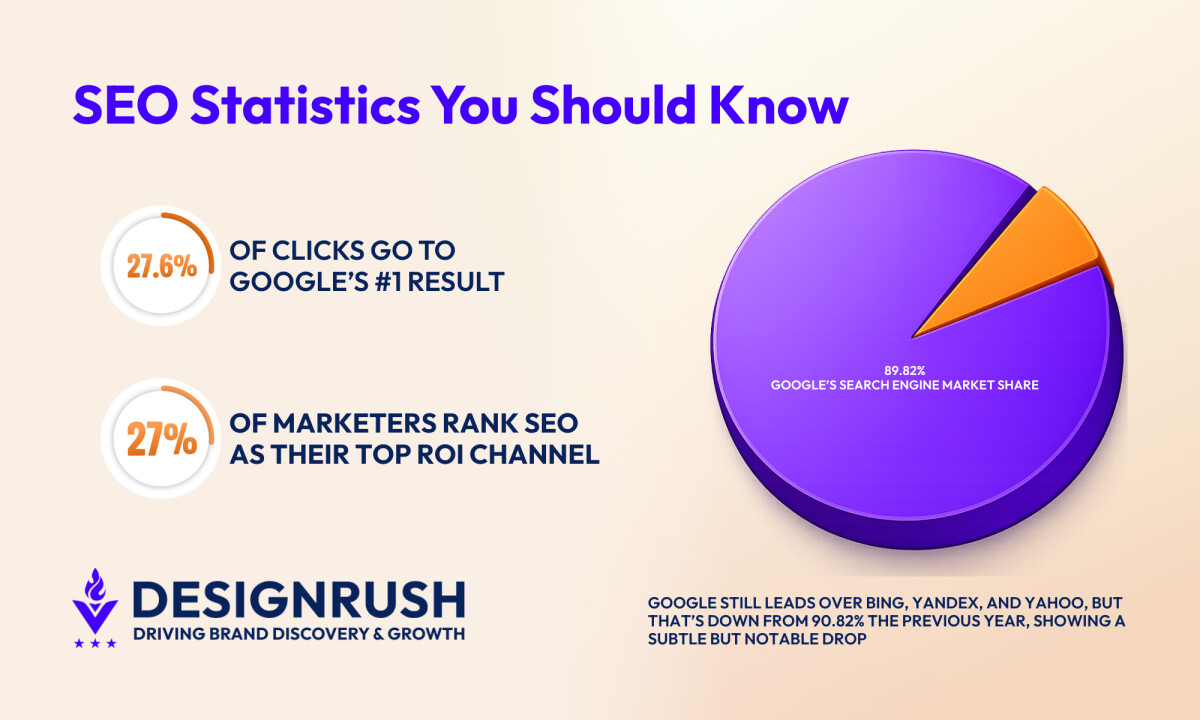 SEO Statistics You Should Know

27.6%
OF CLICKS GO TO GOOGLE'S #1 RESULT

27%
OF MARKETERS RANK SEO AS THEIR TOP ROI CHANNEL

89.82%
GOOGLE'S SEARCH ENGINE MARKET SHARE

DESIGNRUSH
DRIVING BRAND DISCOVERY & GROWTH

GOOGLE STILL LEADS OVER BING, YANDEX, AND YAHOO, BUT THAT'S DOWN FROM 90.82% THE PREVIOUS YEAR, SHOWING A SUBTLE BUT NOTABLE DROP